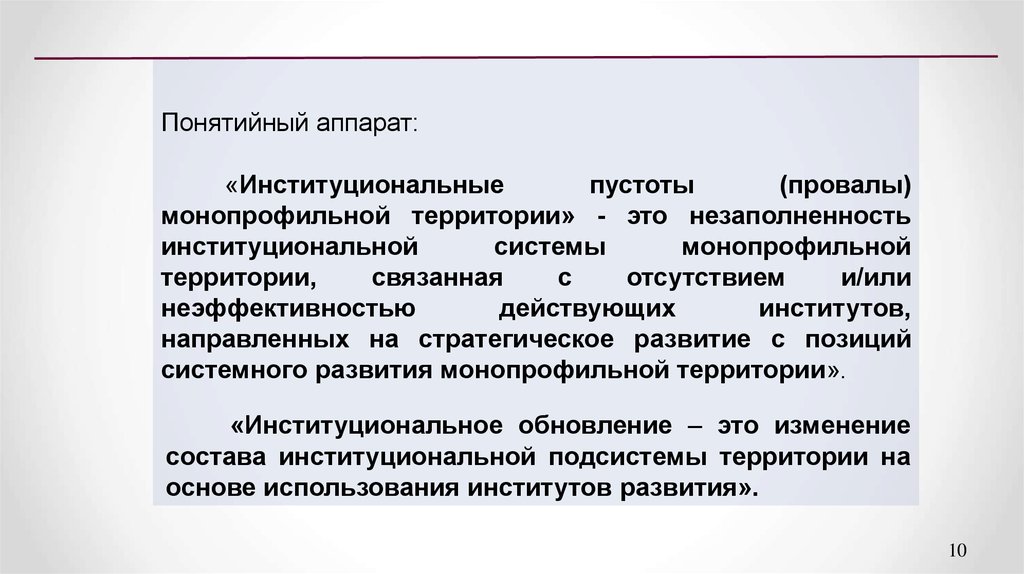 Понятийный аппарат:

«Институциональные пустоты (провалы) монопрофильной территории» - это незаполненность институциональной системы монопрофильной территории, связанная с отсутствием и/или неэффективностью действующих институтов, направленных на стратегическое развитие с позиций системного развития монопрофильной территории».

«Институциональное обновление – это изменение состава институциональной подсистемы территории на основе использования институтов развития».

10